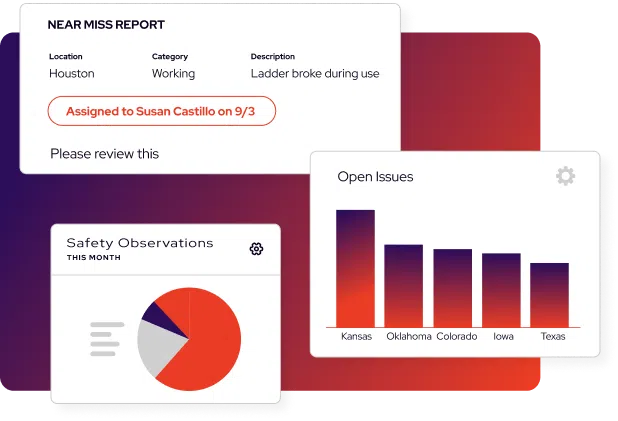 NEAR MISS REPORT

| Location | Category | Description |
|---|---|---|
| Houston | Working | Ladder broke during use |

Assigned to Susan Castillo on 9/3

Please review this

Open Issues

Kansas Oklahoma Colorado Iowa Texas

Safety Observations
THIS MONTH